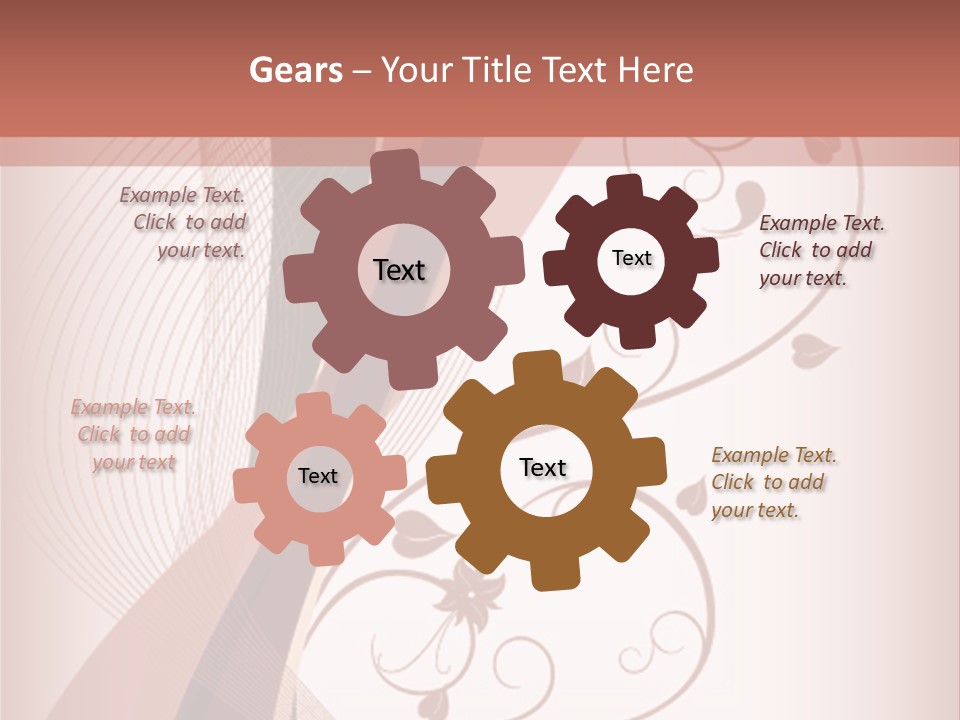 Gears – Your Title Text Here

Example Text. Click to add your text.

Text

Text

Example Text. Click to add your text.

Example Text. Click to add your text

Text

Text

Example Text. Click to add your text.